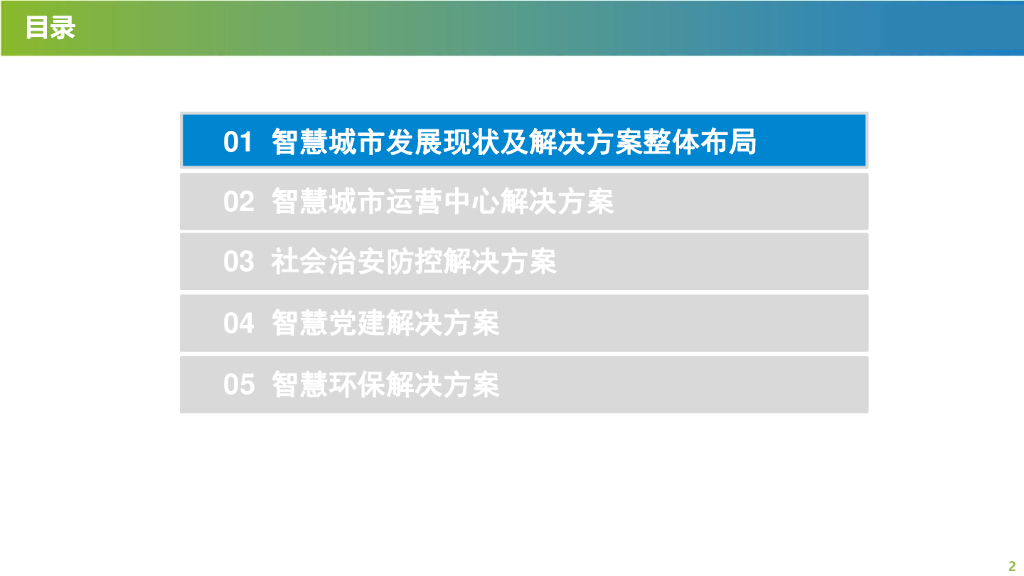 目录

01 智慧城市发展现状及解决方案整体布局

02 智慧城市运营中心解决方案

03 社会治安防控解决方案

04 智慧党建解决方案

05 智慧环保解决方案

2